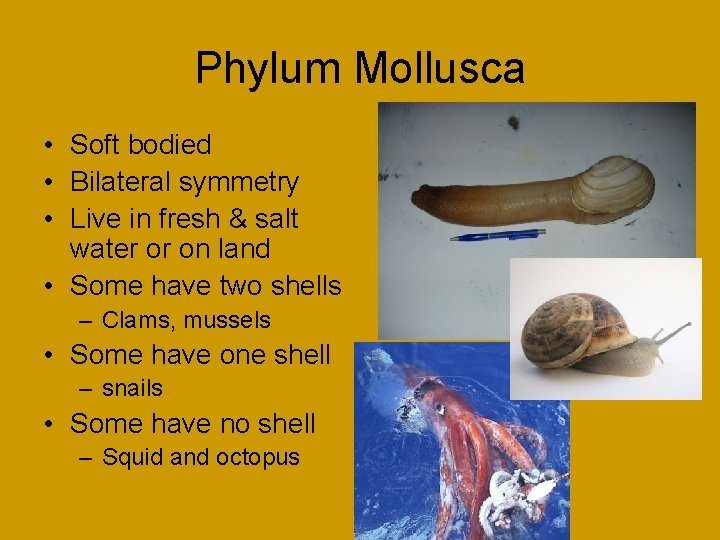 Phylum Mollusca

• Soft bodied
• Bilateral symmetry
• Live in fresh & salt water or on land
• Some have two shells
  – Clams, mussels
• Some have one shell
  – snails
• Some have no shell
  – Squid and octopus